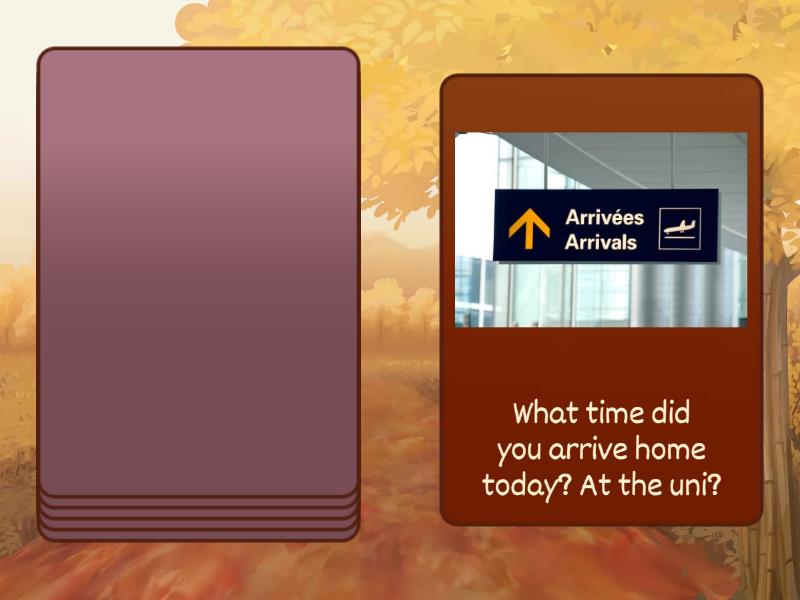 Arrivées
Arrivals

What time did you arrive home today? At the uni?